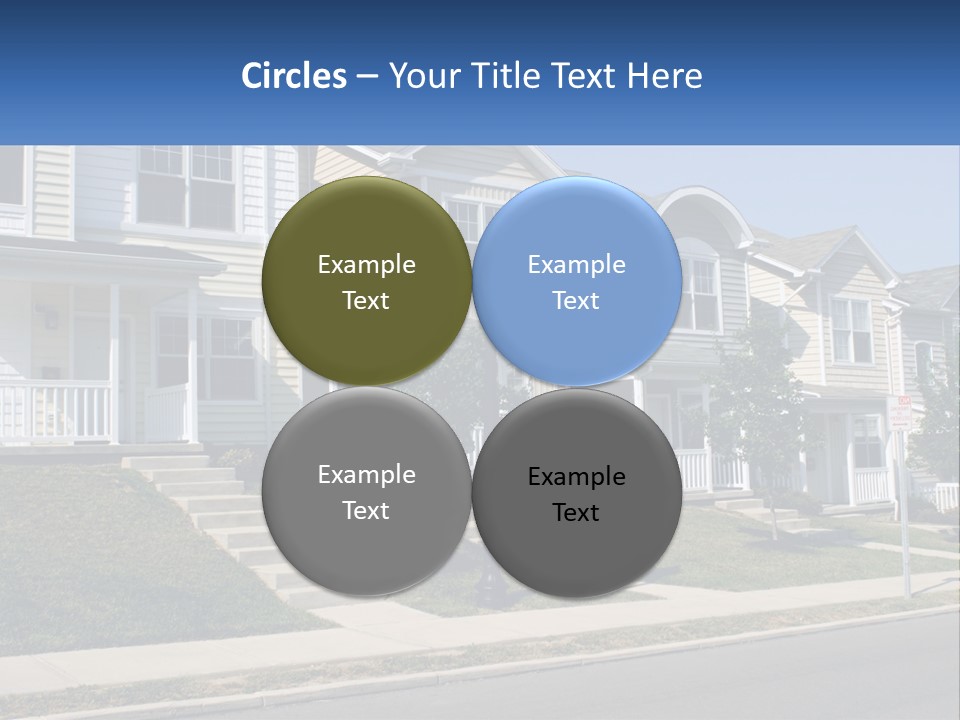 Circles – Your Title Text Here

Example Text

Example Text

Example Text

Example Text